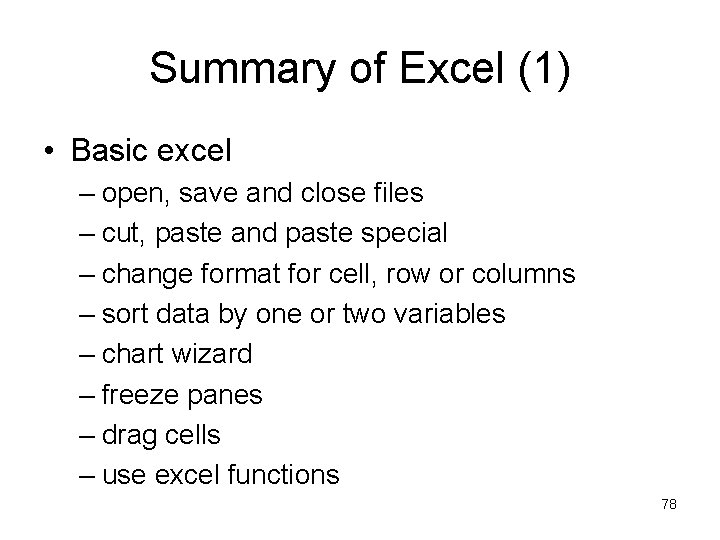 Summary of Excel (1)

• Basic excel
– open, save and close files
– cut, paste and paste special
– change format for cell, row or columns
– sort data by one or two variables
– chart wizard
– freeze panes
– drag cells
– use excel functions

78